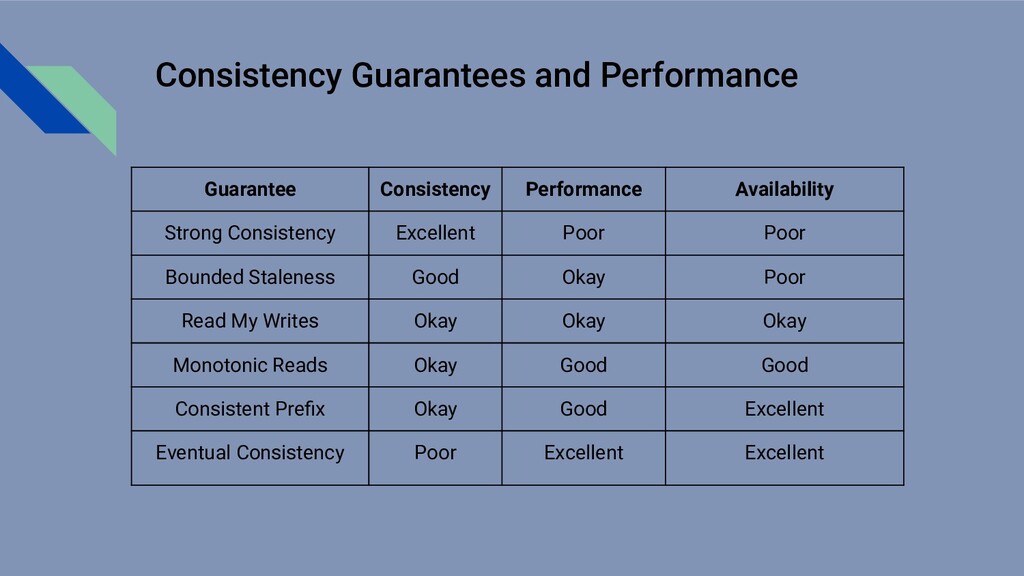 Consistency Guarantees and Performance

| Guarantee | Consistency | Performance | Availability |
|---|---|---|---|
| Strong Consistency | Excellent | Poor | Poor |
| Bounded Staleness | Good | Okay | Poor |
| Read My Writes | Okay | Okay | Okay |
| Monotonic Reads | Okay | Good | Good |
| Consistent Prefix | Okay | Good | Excellent |
| Eventual Consistency | Poor | Excellent | Excellent |